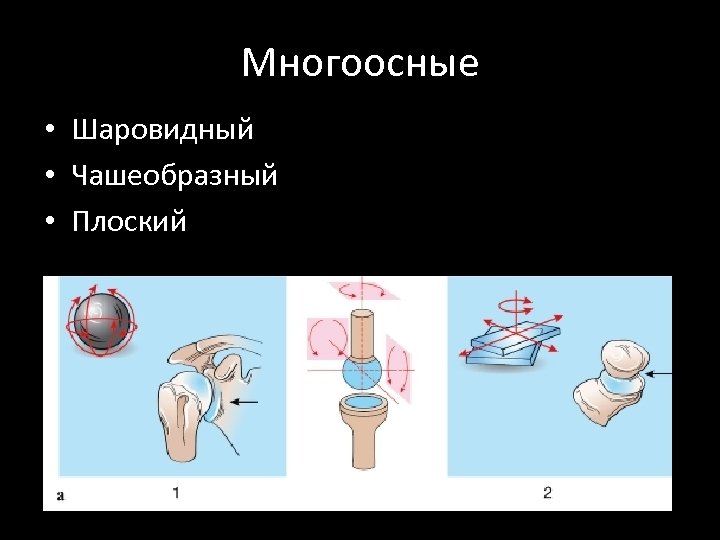 Многоосные

• Шаровидный
• Чашеобразный
• Плоский

а
1
2